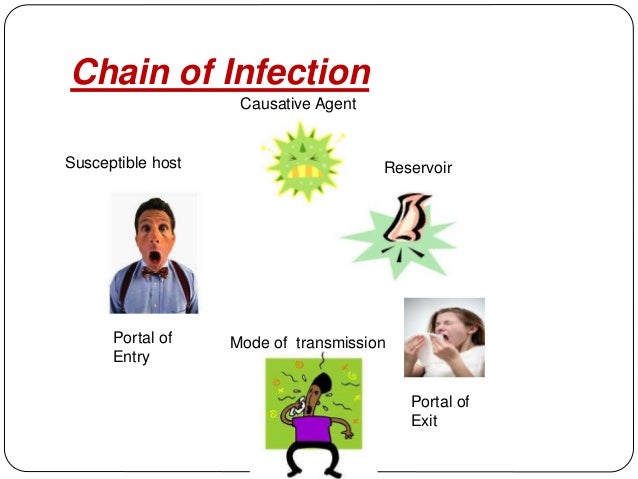 Chain of Infection

Causative Agent

Susceptible host

Reservoir

Portal of Entry

Mode of transmission

Portal of Exit